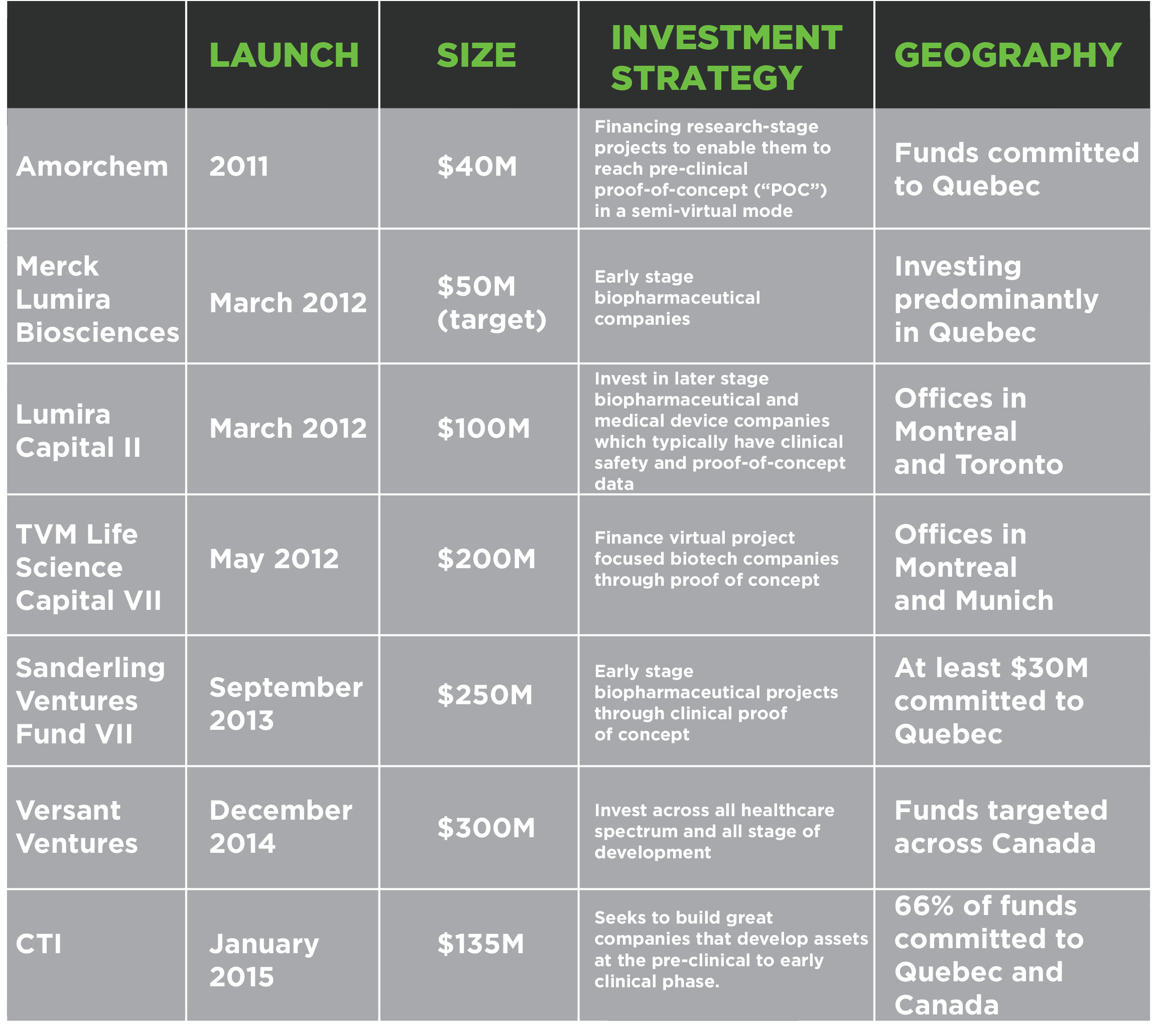 | | LAUNCH | SIZE | INVESTMENT STRATEGY | GEOGRAPHY |
|---|---|---|---|---|
| Amorchem | 2011 | \$40M | Financing research-stage projects to enable them to reach pre-clinical proof-of-concept (“POC”) in a semi-virtual mode | Funds committed to Quebec |
| Merck Lumira Biosciences | March 2012 | \$50M (target) | Early stage biopharmaceutical companies | Investing predominantly in Quebec |
| Lumira Capital II | March 2012 | \$100M | Invest in later stage biopharmaceutical and medical device companies which typically have clinical safety and proof-of-concept data | Offices in Montreal and Toronto |
| TVM Life Science Capital VII | May 2012 | \$200M | Finance virtual project focused biotech companies through proof of concept | Offices in Montreal and Munich |
| Sanderling Ventures Fund VII | September 2013 | \$250M | Early stage biopharmaceutical projects through clinical proof of concept | At least \$30M committed to Quebec |
| Versant Ventures | December 2014 | \$300M | Invest across all healthcare spectrum and all stage of development | Funds targeted across Canada |
| CTI | January 2015 | \$135M | Seeks to build great companies that develop assets at the pre-clinical to early clinical phase. | 66% of funds committed to Quebec and Canada |